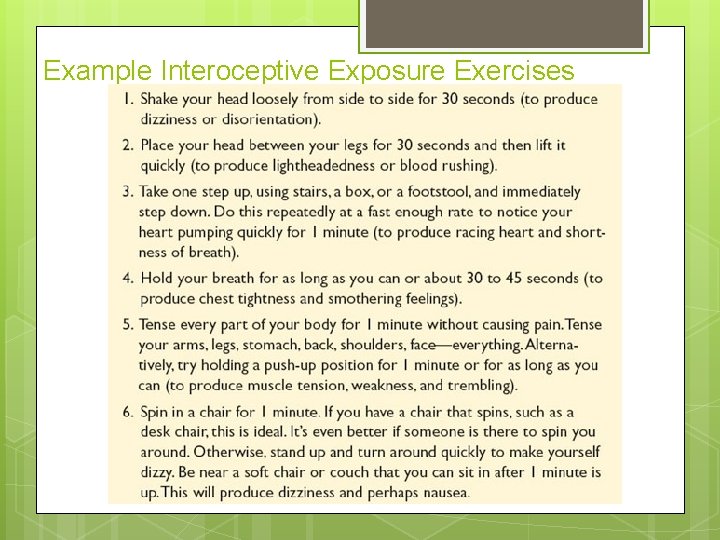 Example Interoceptive Exposure Exercises

1. Shake your head loosely from side to side for 30 seconds (to produce dizziness or disorientation).

2. Place your head between your legs for 30 seconds and then lift it quickly (to produce lightheadedness or blood rushing).

3. Take one step up, using stairs, a box, or a footstool, and immediately step down. Do this repeatedly at a fast enough rate to notice your heart pumping quickly for 1 minute (to produce racing heart and shortness of breath).

4. Hold your breath for as long as you can or about 30 to 45 seconds (to produce chest tightness and smothering feelings).

5. Tense every part of your body for 1 minute without causing pain. Tense your arms, legs, stomach, back, shoulders, face—everything. Alternatively, try holding a push-up position for 1 minute or for as long as you can (to produce muscle tension, weakness, and trembling).

6. Spin in a chair for 1 minute. If you have a chair that spins, such as a desk chair, this is ideal. It's even better if someone is there to spin you around. Otherwise, stand up and turn around quickly to make yourself dizzy. Be near a soft chair or couch that you can sit in after 1 minute is up. This will produce dizziness and perhaps nausea.